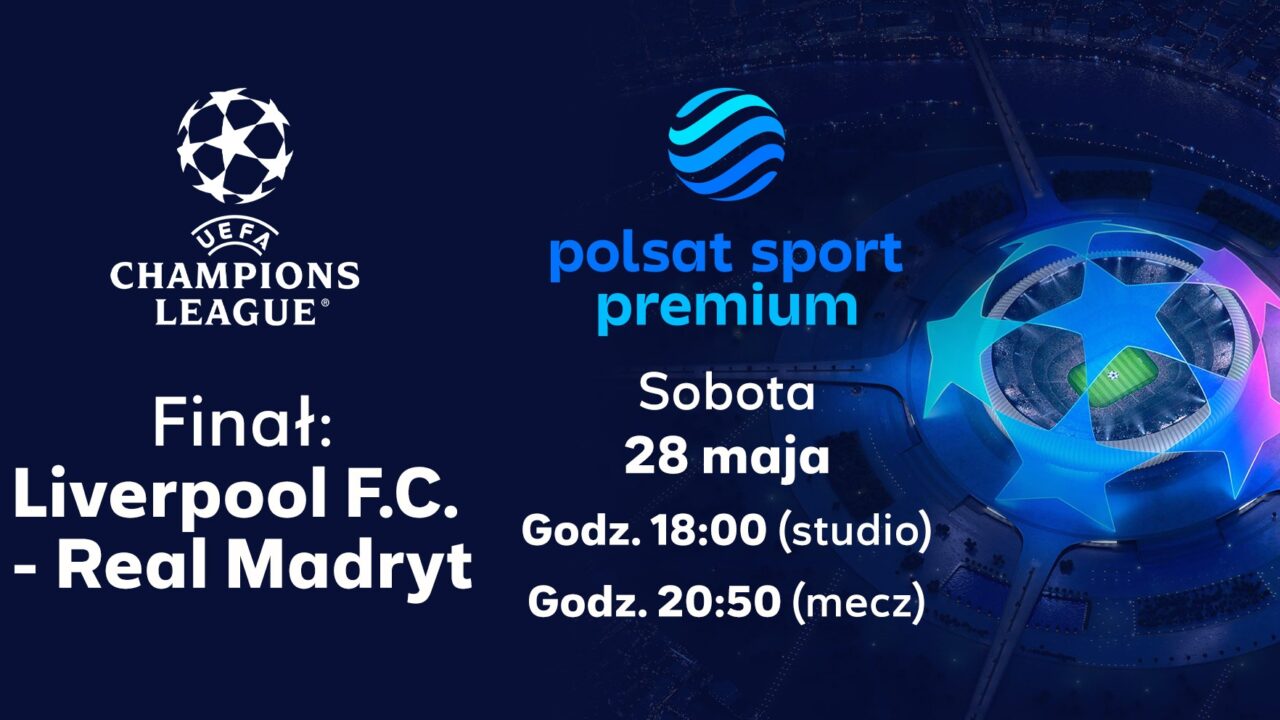 UEFA
CHAMPIONS LEAGUE®

Finał:
Liverpool F.C. - Real Madryt

polsat sport premium

Sobota
28 maja
Godz. 18:00 (studio)
Godz. 20:50 (mecz)